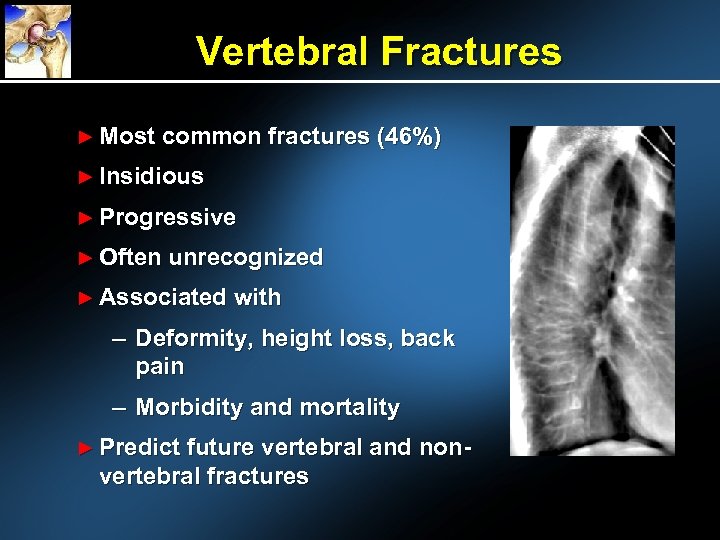 Vertebral Fractures

► Most common fractures (46%)

► Insidious

► Progressive

► Often unrecognized

► Associated with

– Deformity, height loss, back pain

– Morbidity and mortality

► Predict future vertebral and non-vertebral fractures